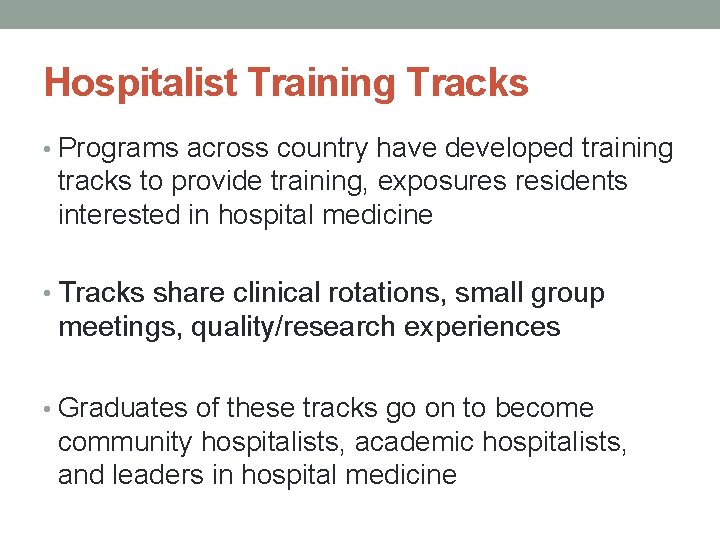 Hospitalist Training Tracks

• Programs across country have developed training tracks to provide training, exposures residents interested in hospital medicine

• Tracks share clinical rotations, small group meetings, quality/research experiences

• Graduates of these tracks go on to become community hospitalists, academic hospitalists, and leaders in hospital medicine